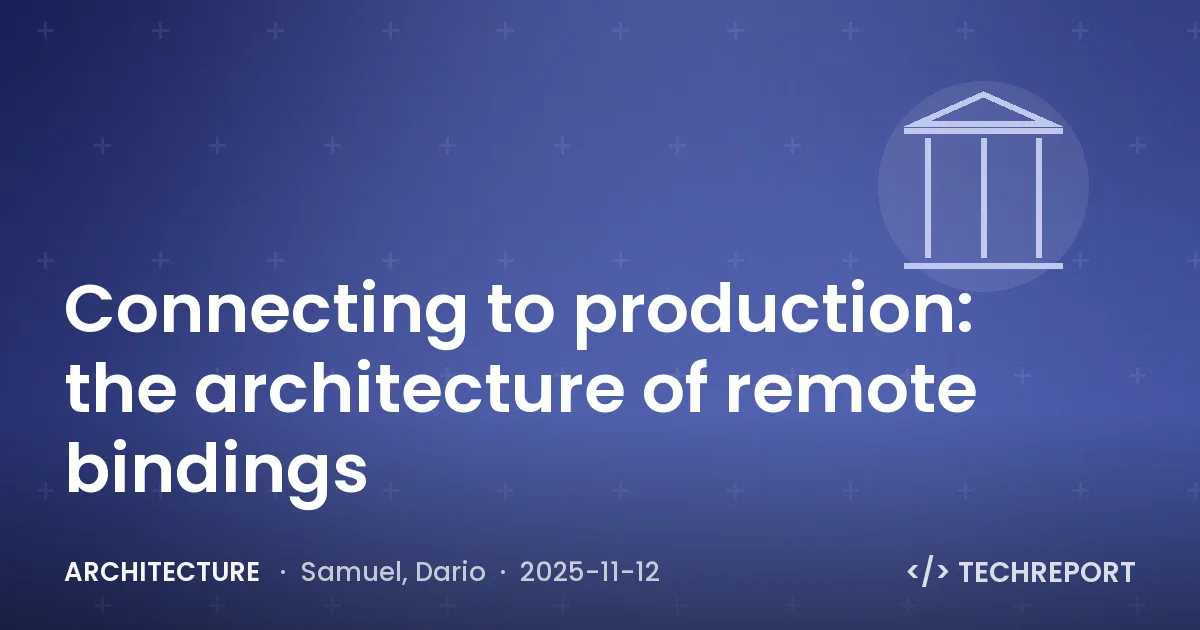 Connecting to production: the architecture of remote bindings

ARCHITECTURE · Samuel, Dario · 2025-11-12

</> TECHREPORT